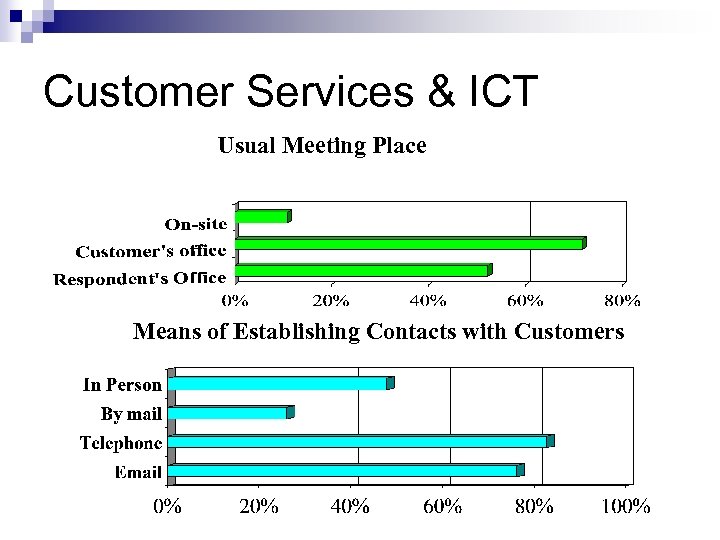 Customer Services & ICT

Usual Meeting Place

On-site
Customer's office
Respondent's Office

0%
20%
40%
60%
80%

Means of Establishing Contacts with Customers

In Person
By mail
Telephone
Email

0%
20%
40%
60%
80%
100%